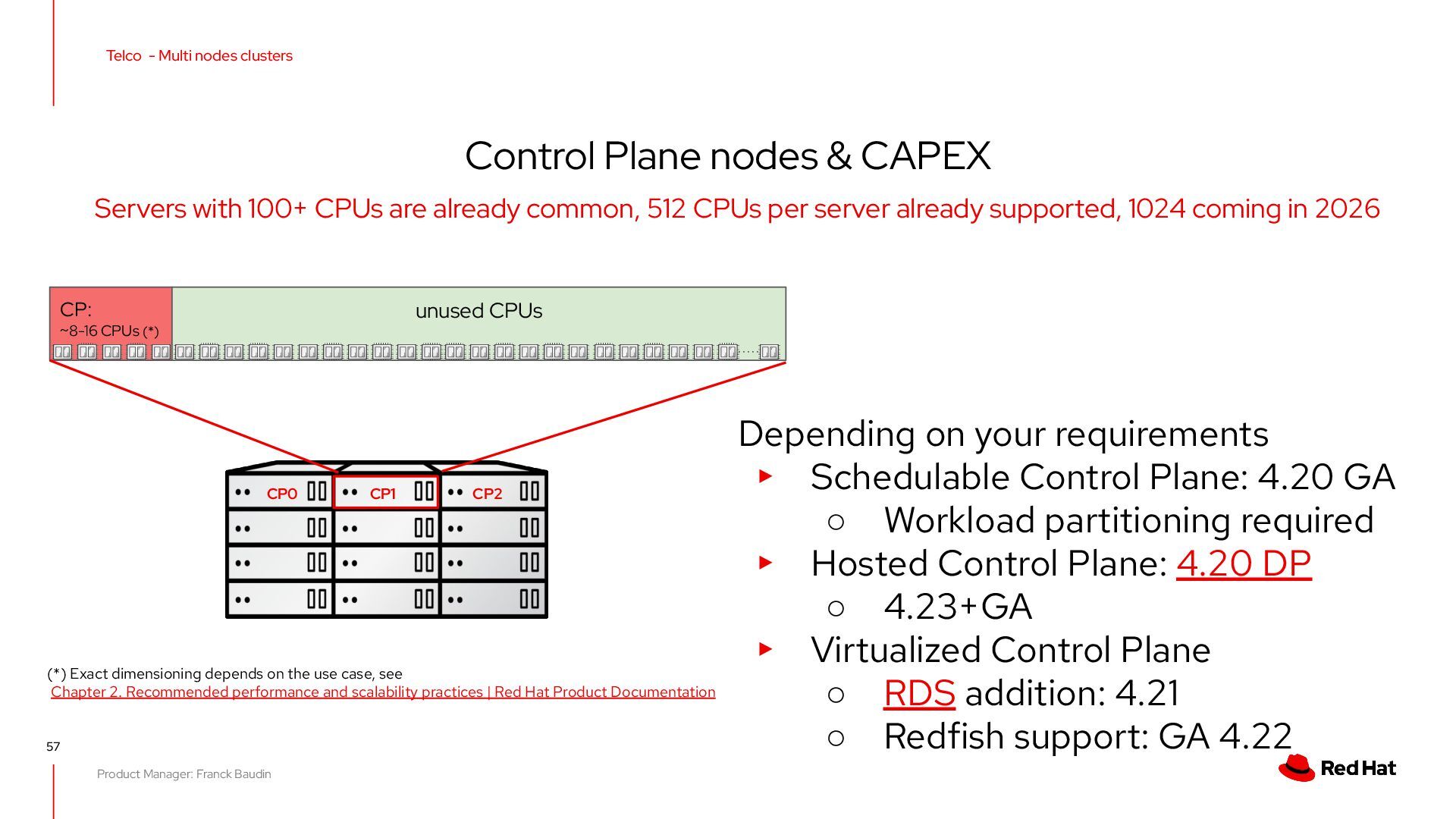 Telco - Multi nodes clusters

Control Plane nodes & CAPEX

Servers with 100+ CPUs are already common, 512 CPUs per server already supported, 1024 coming in 2026

CP:
~8-16 CPUs (*)

unused CPUs

CP0 CP1 CP2

Depending on your requirements
▸ Schedulable Control Plane: 4.20 GA
○ Workload partitioning required
▸ Hosted Control Plane: 4.20 DP
○ 4.23+GA
▸ Virtualized Control Plane
○ RDS addition: 4.21
○ Redfish support: GA 4.22

(*) Exact dimensioning depends on the use case, see
Chapter 2. Recommended performance and scalability practices | Red Hat Product Documentation

57

Product Manager: Franck Baudin

Red Hat